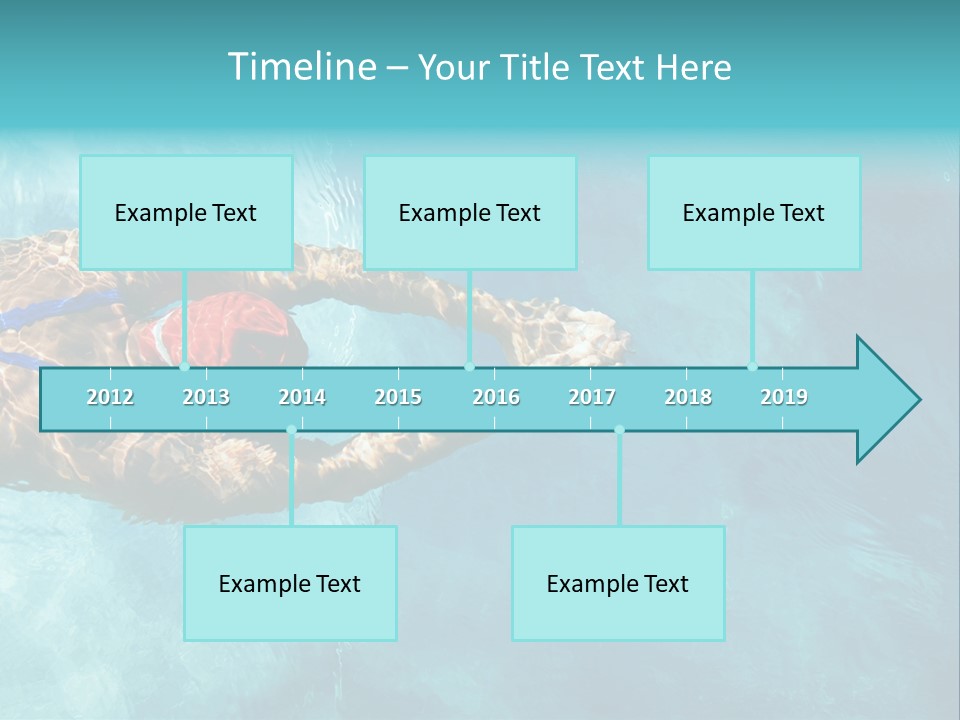 Timeline – Your Title Text Here

Example Text

Example Text

Example Text

2012 2013 2014 2015 2016 2017 2018 2019

Example Text

Example Text